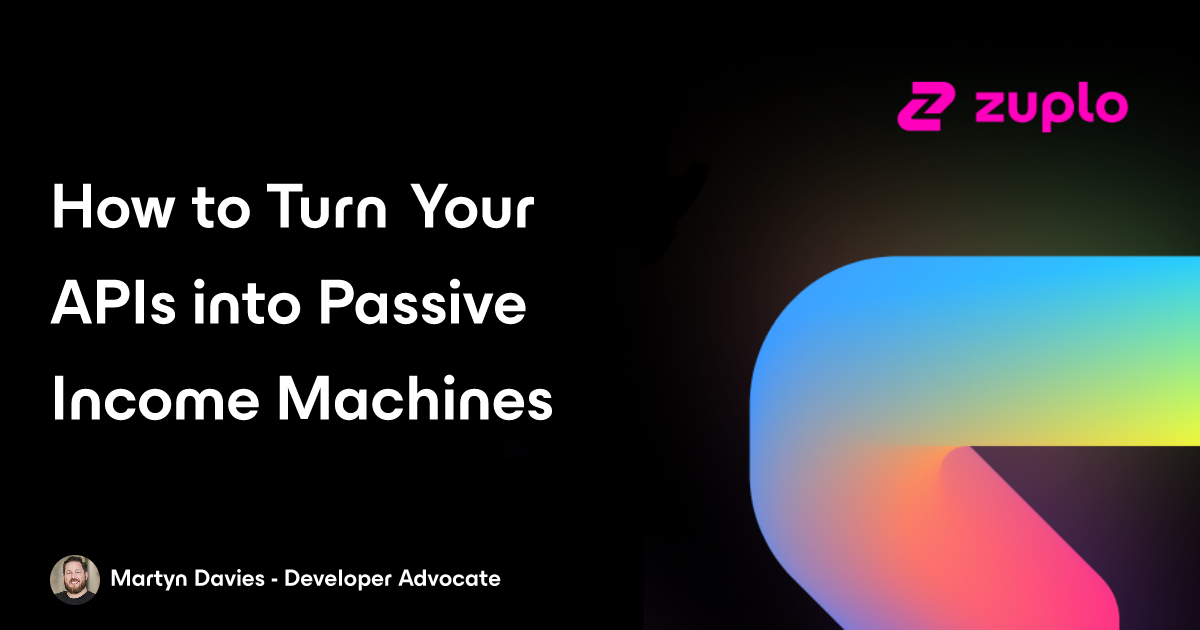 zuplo

How to Turn Your APIs into Passive Income Machines

Martyn Davies - Developer Advocate